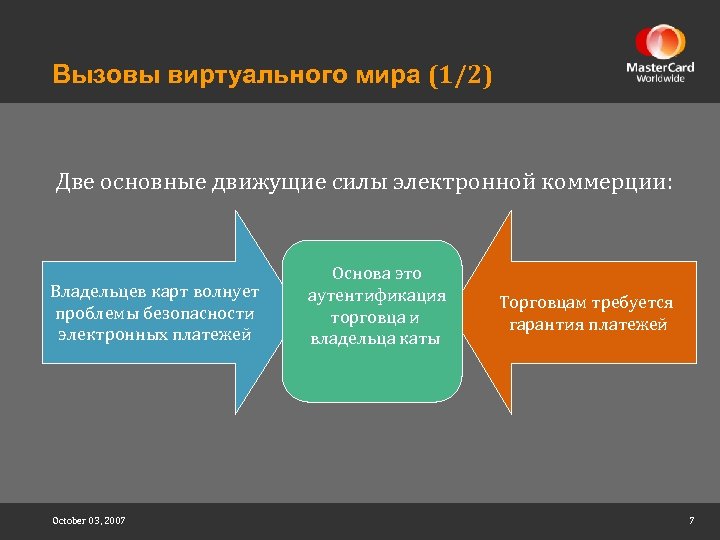 Вызовы виртуального мира (1/2)

MasterCard Worldwide

Две основные движущие силы электронной коммерции:

Владельцев карт волнует проблемы безопасности электронных платежей

Основа это аутентификация торговца и владельца каты

Торговцам требуется гарантия платежей

October 03, 2007

7